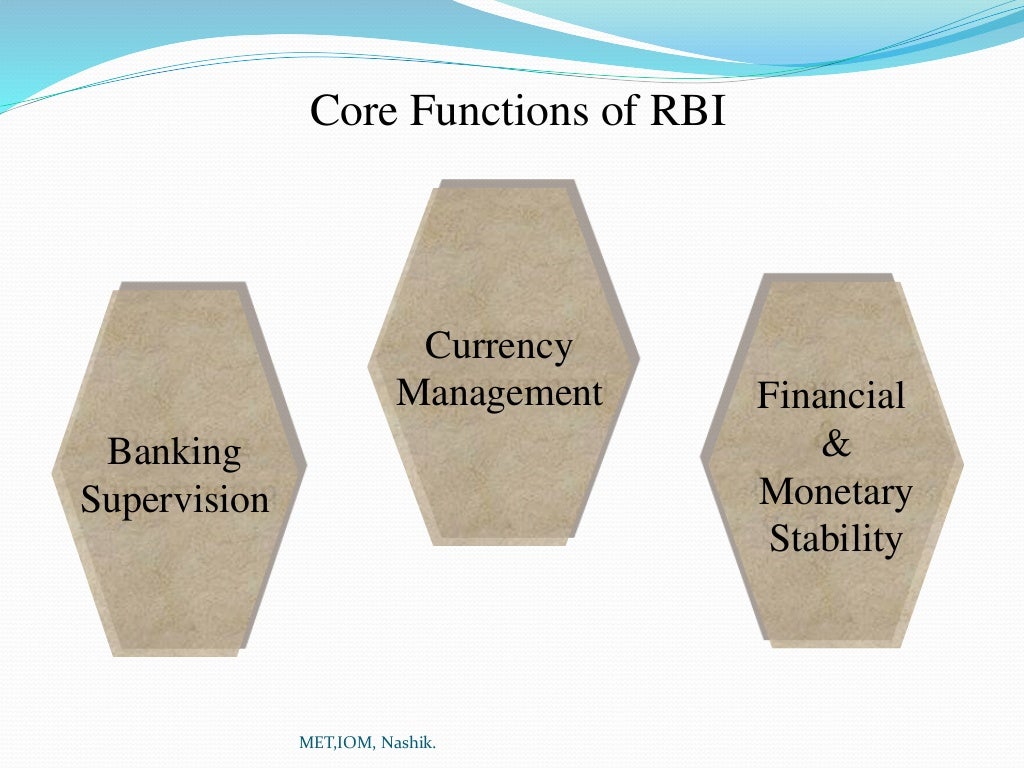 Core Functions of RBI

Banking Supervision

Currency Management

Financial & Monetary Stability

MET,IOM, Nashik.